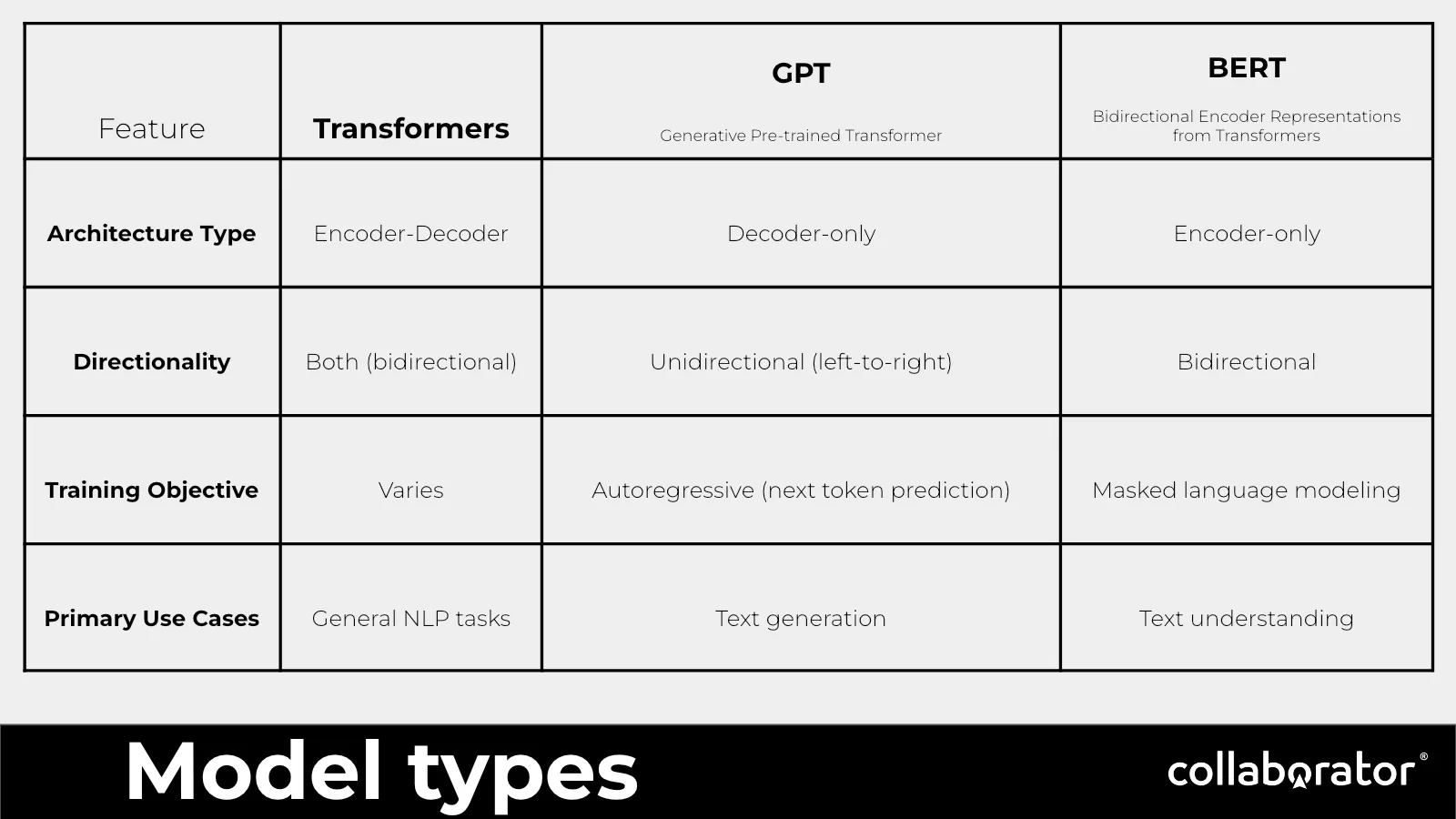 | Feature | Transformers | GPT Generative Pre-trained Transformer | BERT Bidirectional Encoder Representations from Transformers |
|---|---|---|---|
| Architecture Type | Encoder-Decoder | Decoder-only | Encoder-only |
| Directionality | Both (bidirectional) | Unidirectional (left-to-right) | Bidirectional |
| Training Objective | Varies | Autoregressive (next token prediction) | Masked language modeling |
| Primary Use Cases | General NLP tasks | Text generation | Text understanding |

Model types

collaborator®